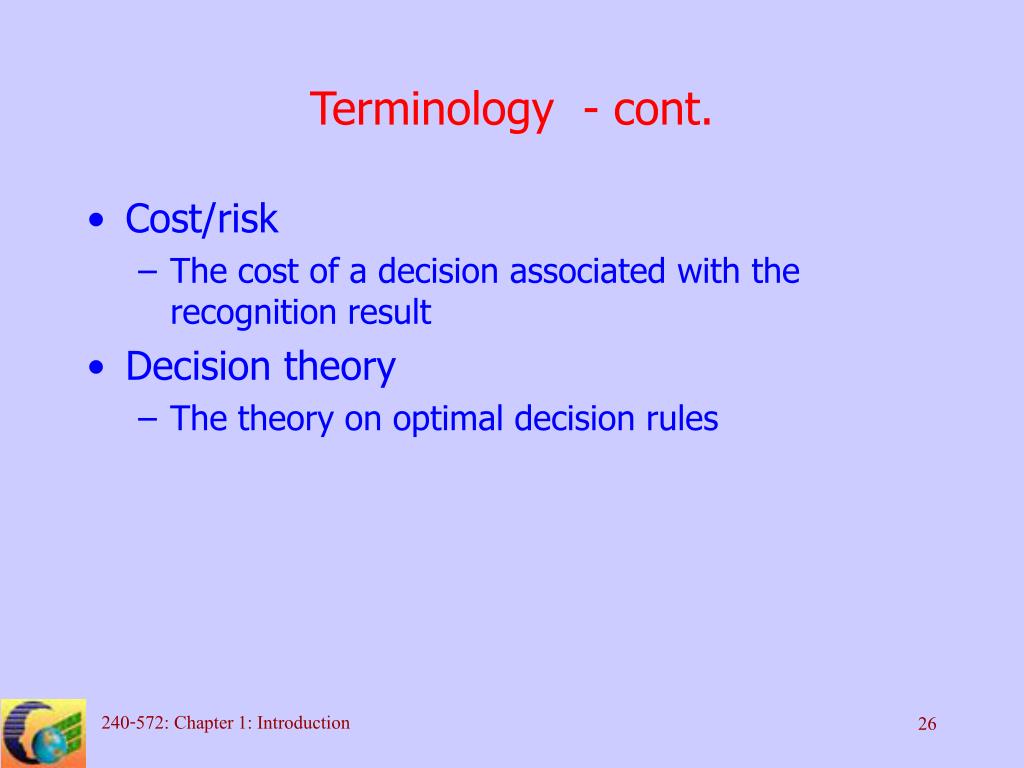 Terminology - cont.

• Cost/risk
– The cost of a decision associated with the recognition result
• Decision theory
– The theory on optimal decision rules

240-572: Chapter 1: Introduction

26